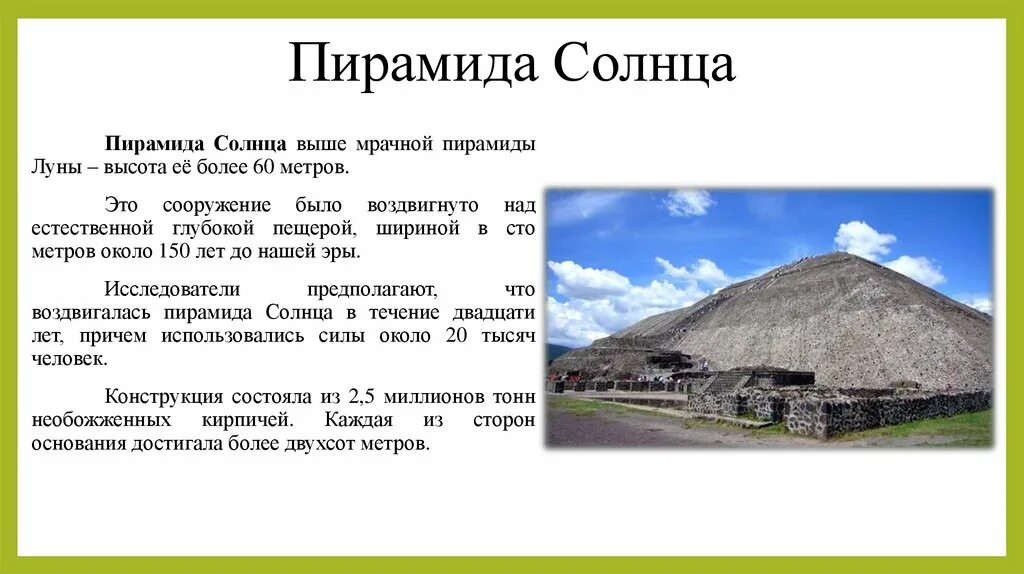 Пирамида Солнца

Пирамида Солнца выше мрачной пирамиды Луны – высота её более 60 метров.

Это сооружение было воздвигнуто над естественной глубокой пещерой, шириной в сто метров около 150 лет до нашей эры.

Исследователи предполагают, что воздвигалась пирамида Солнца в течение двадцати лет, причем использовались силы около 20 тысяч человек.

Конструкция состояла из 2,5 миллионов тонн необожженных кирпичей. Каждая из сторон основания достигала более двухсот метров.